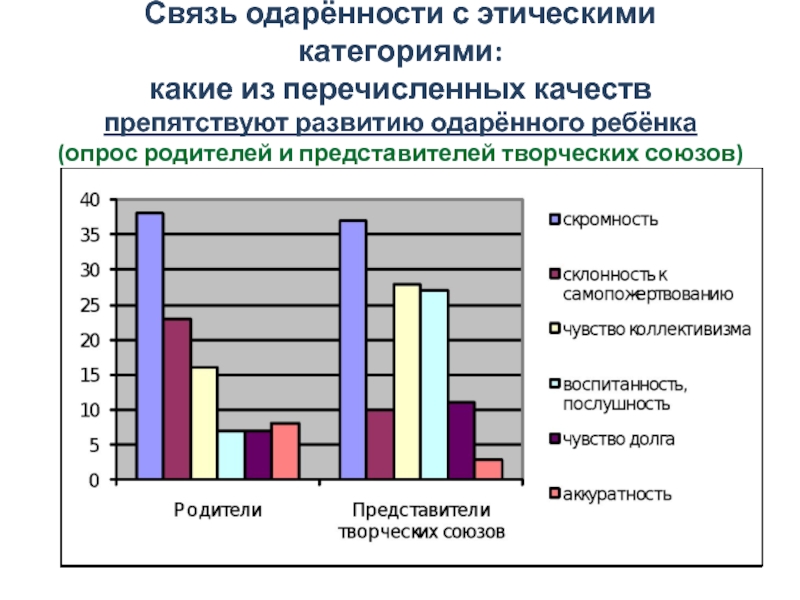 Связь одарённости с этическими категориями:
какие из перечисленных качеств
препятствуют развитию одарённого ребёнка
(опрос родителей и представителей творческих союзов)

40
35
30
25
20
15
10
5
0

Родители
Представители творческих союзов

скромность
склонность к самопожертвованию
чувство коллективизма
воспитанность, послушность
чувство долга
аккуратность